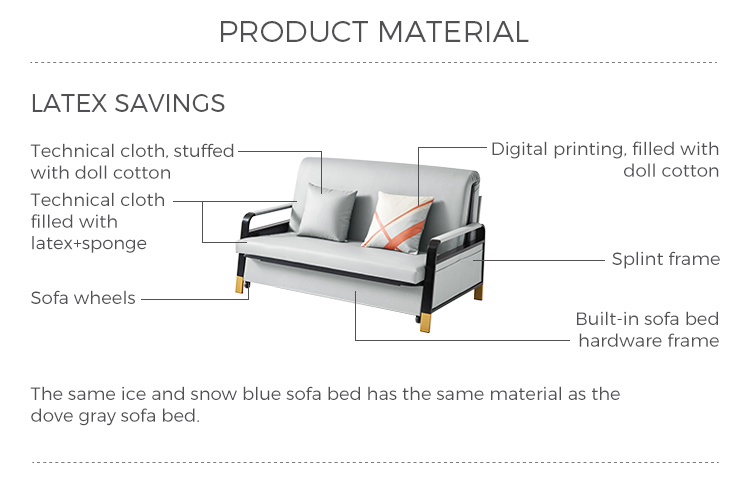 PRODUCT MATERIAL

LATEX SAVINGS

Technical cloth, stuffed with doll cotton

Technical cloth filled with latex+sponge

Sofa wheels

Digital printing, filled with doll cotton

Splint frame

Built-in sofa bed hardware frame

The same ice and snow blue sofa bed has the same material as the dove gray sofa bed.